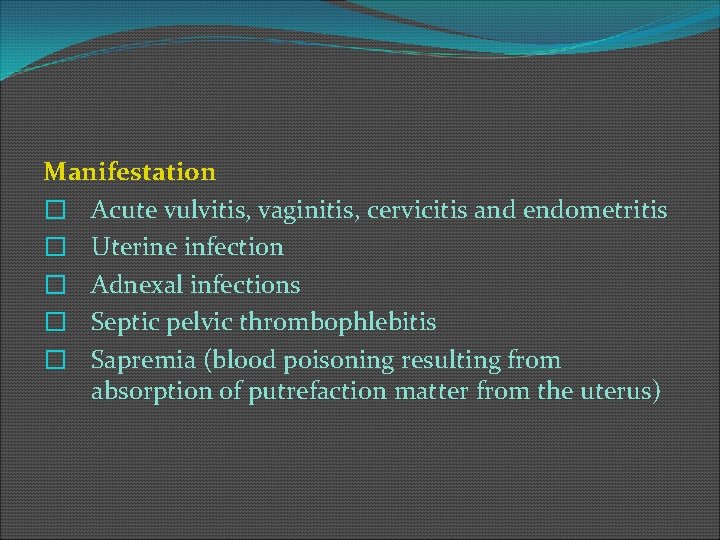 Manifestation
☐ Acute vulvitis, vaginitis, cervicitis and endometritis
☐ Uterine infection
☐ Adnexal infections
☐ Septic pelvic thrombophlebitis
☐ Sapremia (blood poisoning resulting from absorption of putrefaction matter from the uterus)